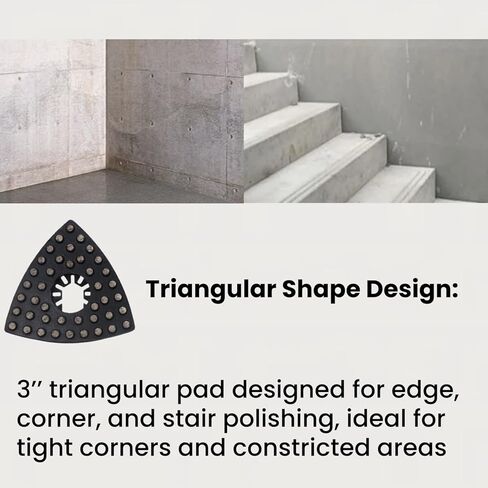 Triangular Shape Design:

3″ triangular pad designed for edge, corner, and stair polishing, ideal for tight corners and constricted areas